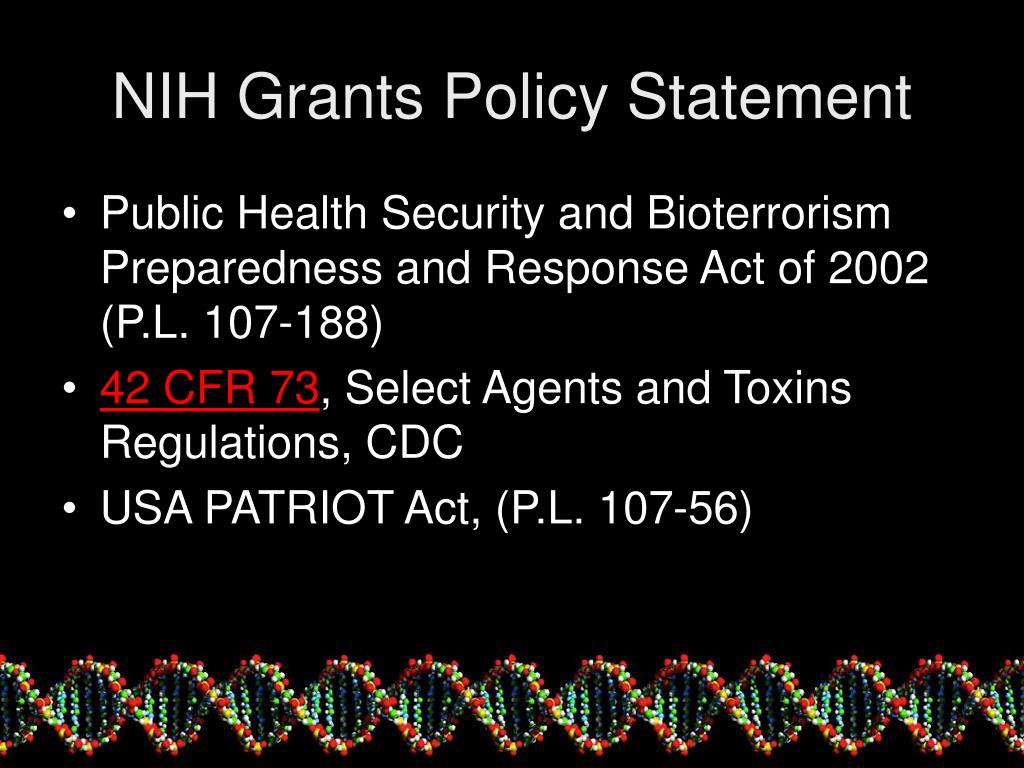 NIH Grants Policy Statement

• Public Health Security and Bioterrorism Preparedness and Response Act of 2002 (P.L. 107-188)
• 42 CFR 73, Select Agents and Toxins Regulations, CDC
• USA PATRIOT Act, (P.L. 107-56)